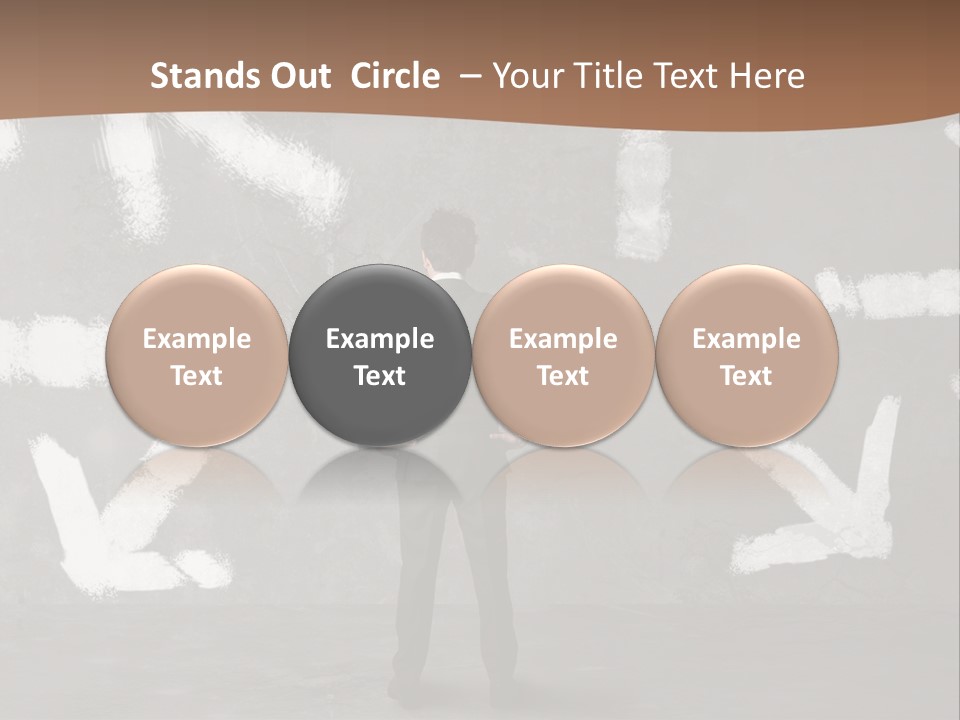 Stands Out Circle – Your Title Text Here

Example Text

Example Text

Example Text

Example Text